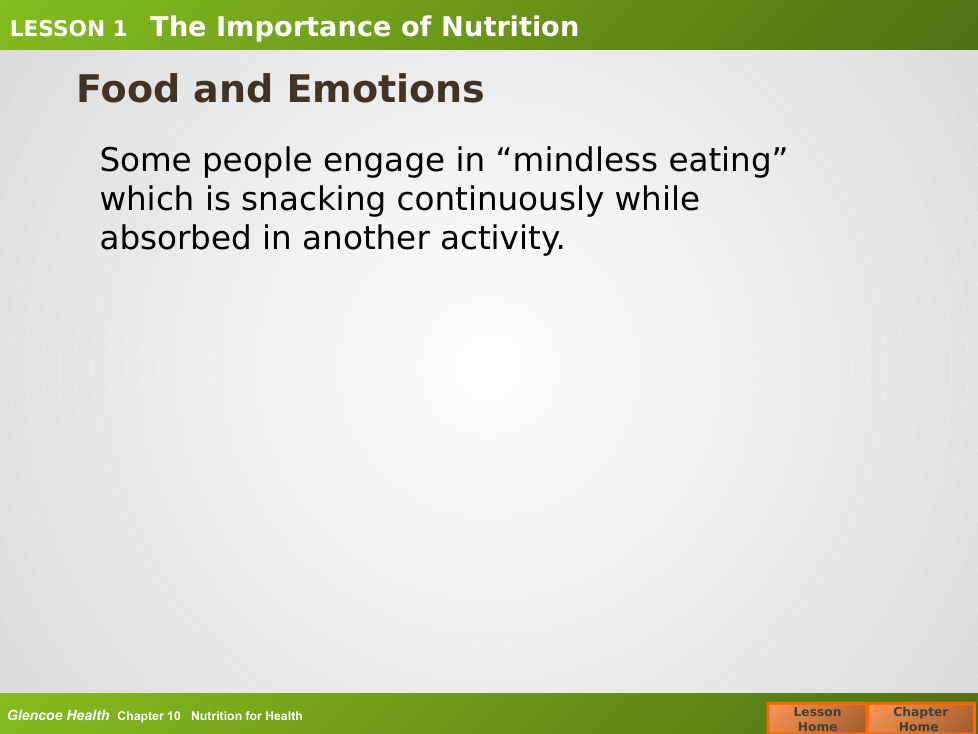 LESSON 1 The Importance of Nutrition

Food and Emotions

Some people engage in “mindless eating” which is snacking continuously while absorbed in another activity.

Glencoe Health Chapter 10 Nutrition for Health

Lesson Home

Chapter Home